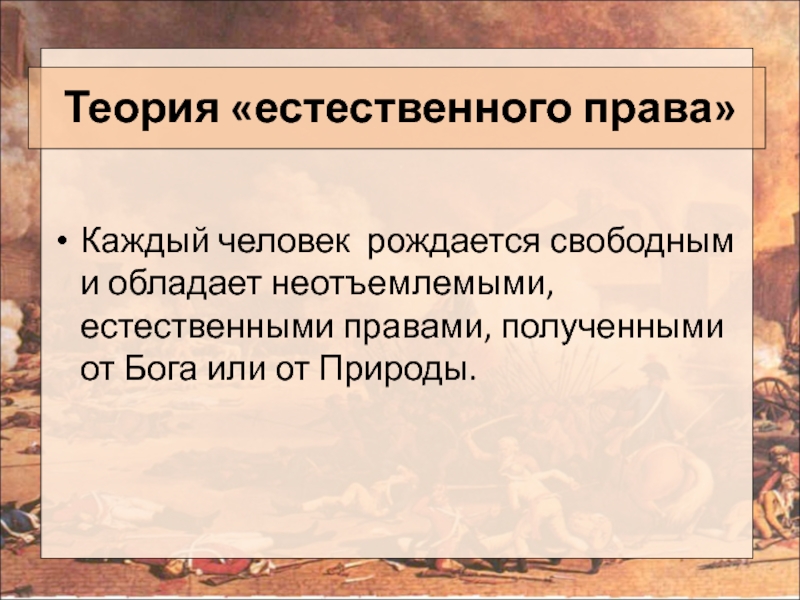 Теория «естественного права»

• Каждый человек рождается свободным и обладает неотъемлемыми, естественными правами, полученными от Бога или от Природы.